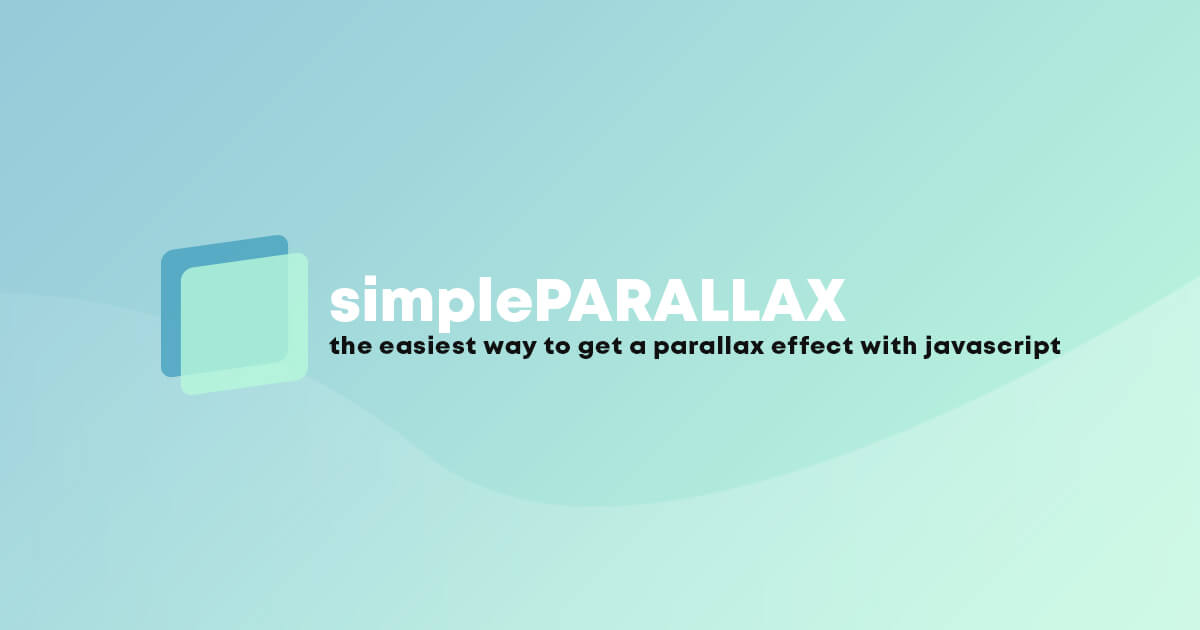 simplePARALLAX
the easiest way to get a parallax effect with javascript